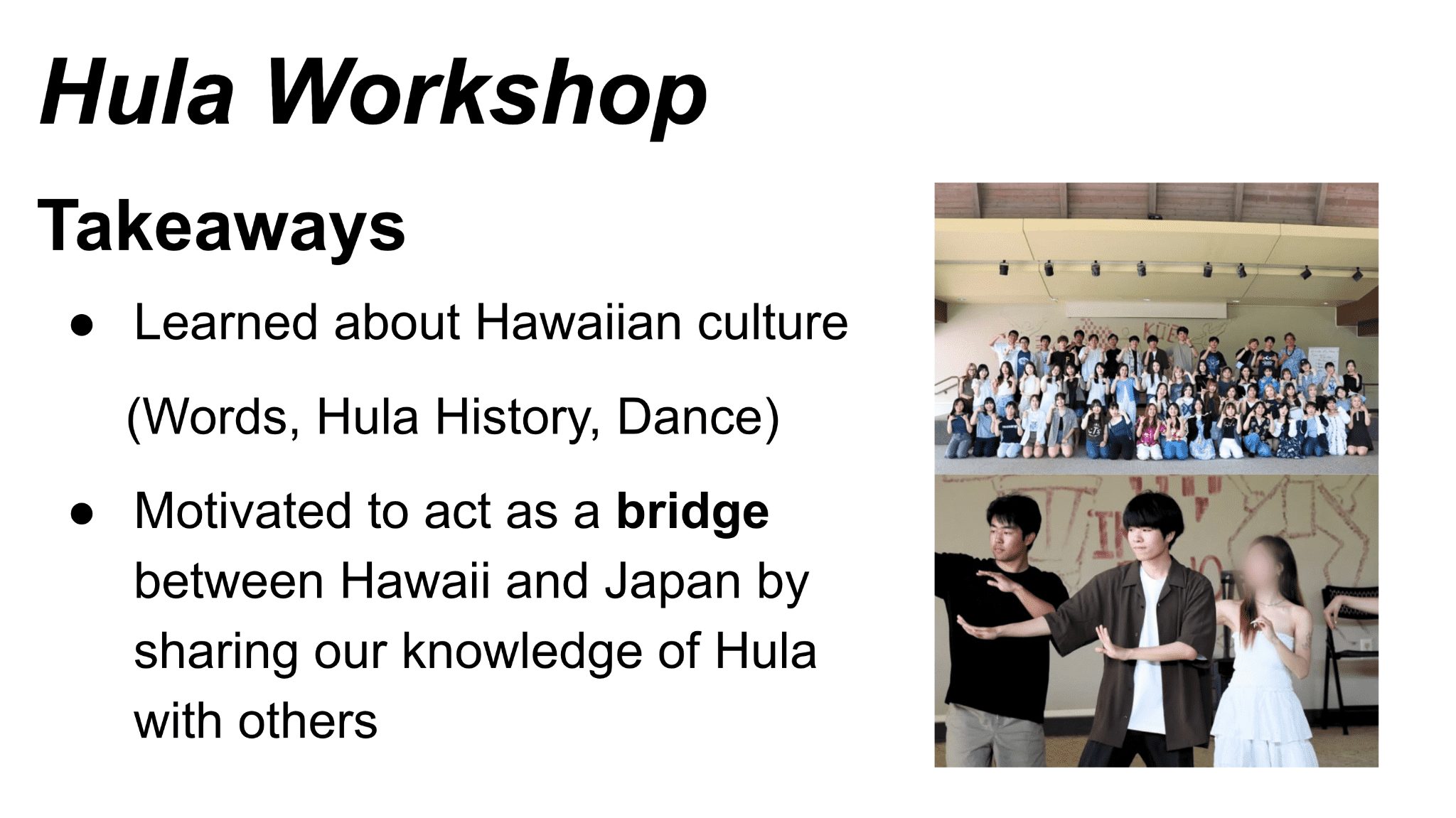 Hula Workshop

Takeaways

● Learned about Hawaiian culture

(Words, Hula History, Dance)

● Motivated to act as a bridge between Hawaii and Japan by sharing our knowledge of Hula with others